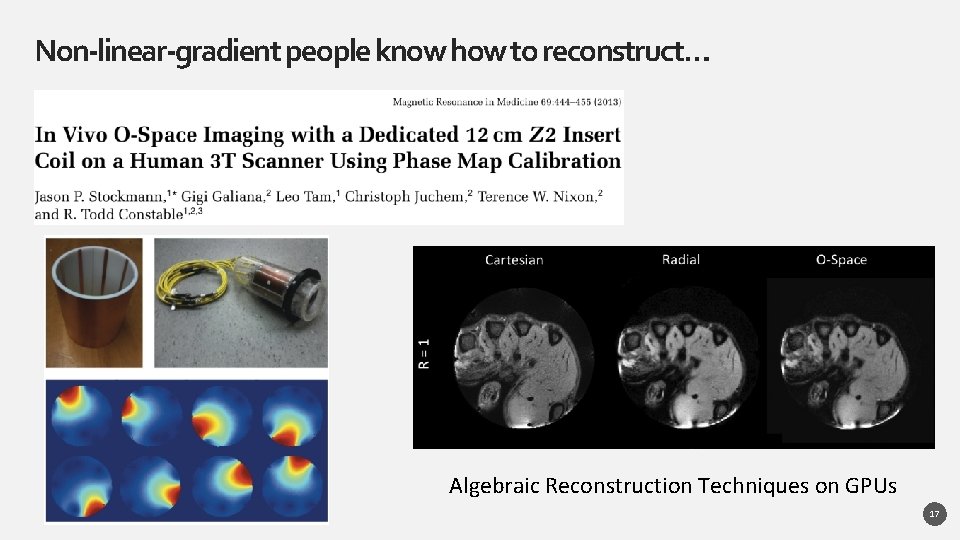 Non-linear-gradient people know how to reconstruct…

Magnetic Resonance in Medicine 69:444–455 (2013)

In Vivo O-Space Imaging with a Dedicated 12 cm Z2 Insert Coil on a Human 3T Scanner Using Phase Map Calibration

Jason P. Stockmann,$^{1*}$ Gigi Galiana,$^{2}$ Leo Tam,$^{1}$ Christoph Juchem,$^{2}$ Terence W. Nixon,$^{2}$ and R. Todd Constable$^{1,2,3}$

Cartesian

Radial

O-Space

R = 1

Algebraic Reconstruction Techniques on GPUs

17